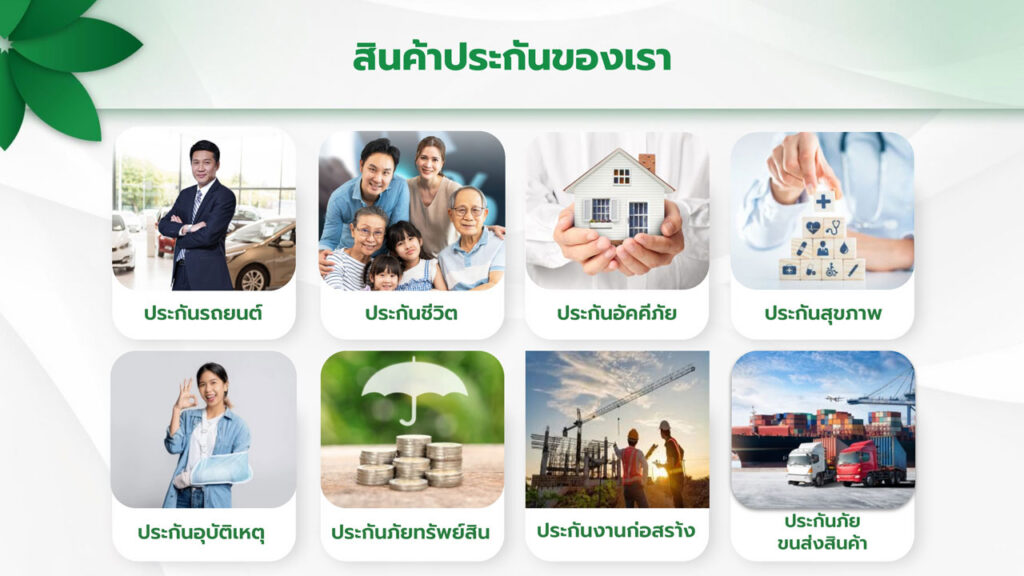 สินค้าประกันของเรา

ประกันรถยนต์

ประกันชีวิต

ประกันอัคคีภัย

ประกันสุขภาพ

ประกันอุบัติเหตุ

ประกันภัยทรัพย์สิน

ประกันงานก่อสร้าง

ประกันภัย
ขนส่งสินค้า